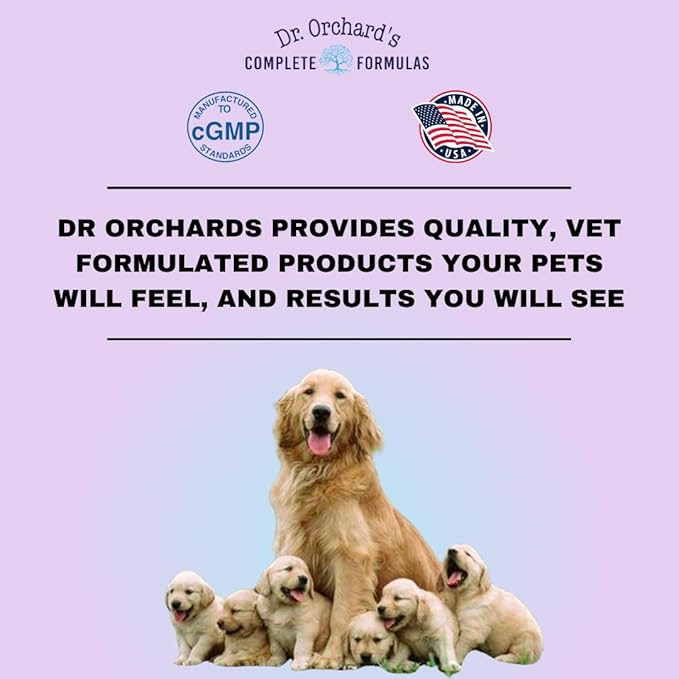 Dr. Orchard's
COMPLETE FORMULAS

MANUFACTURED TO
cGMP
STANDARDS

MADE IN
USA

DR ORCHARDS PROVIDES QUALITY, VET FORMULATED PRODUCTS YOUR PETS WILL FEEL, AND RESULTS YOU WILL SEE